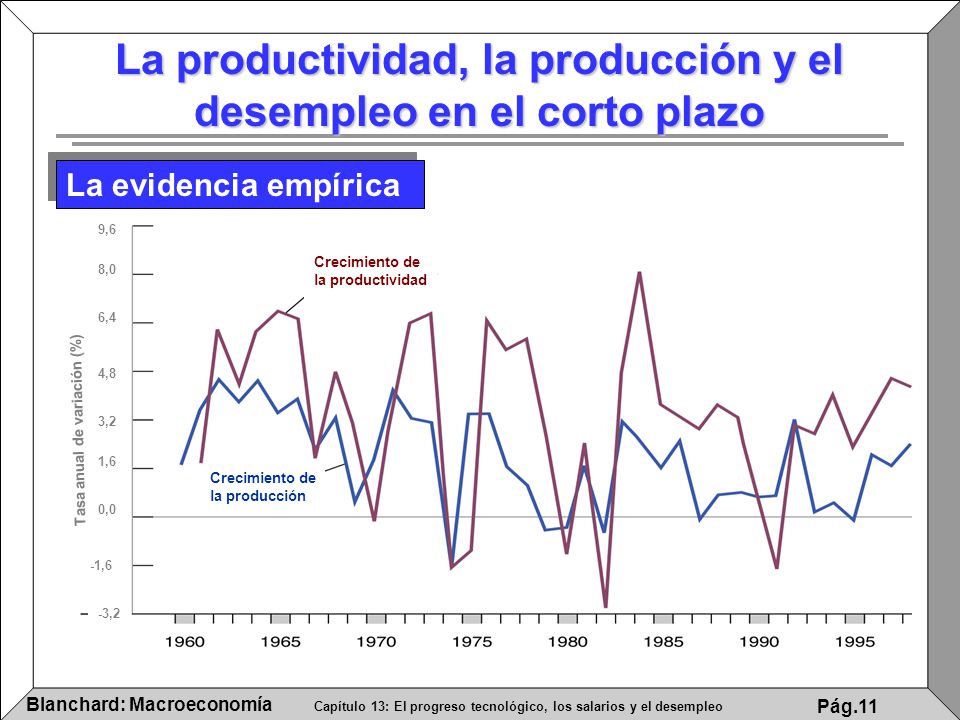 La productividad, la producción y el desempleo en el corto plazo

La evidencia empírica

Tasa anual de variación (%)

9,6
8,0
6,4
4,8
3,2
1,6
0,0
-1,6
-3,2

Crecimiento de la productividad

Crecimiento de la producción

1960 1965 1970 1975 1980 1985 1990 1995

Blanchard: Macroeconomía Capítulo 13: El progreso tecnológico, los salarios y el desempleo Pág.11